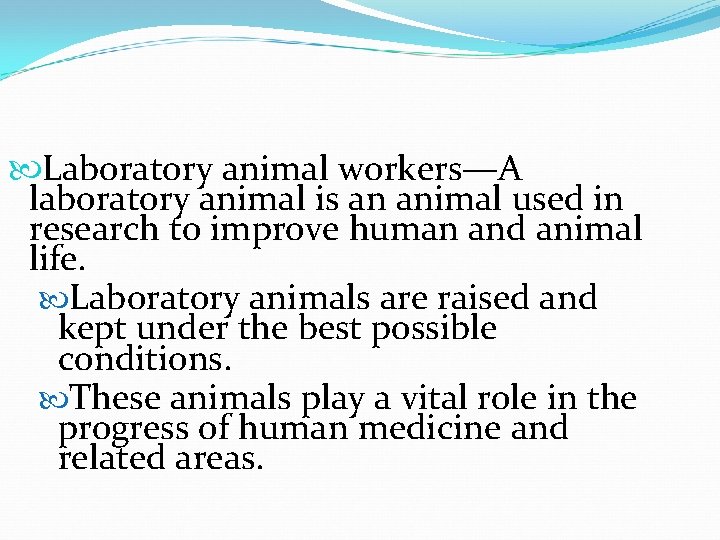 Laboratory animal workers—A laboratory animal is an animal used in research to improve human and animal life.

Laboratory animals are raised and kept under the best possible conditions.

These animals play a vital role in the progress of human medicine and related areas.